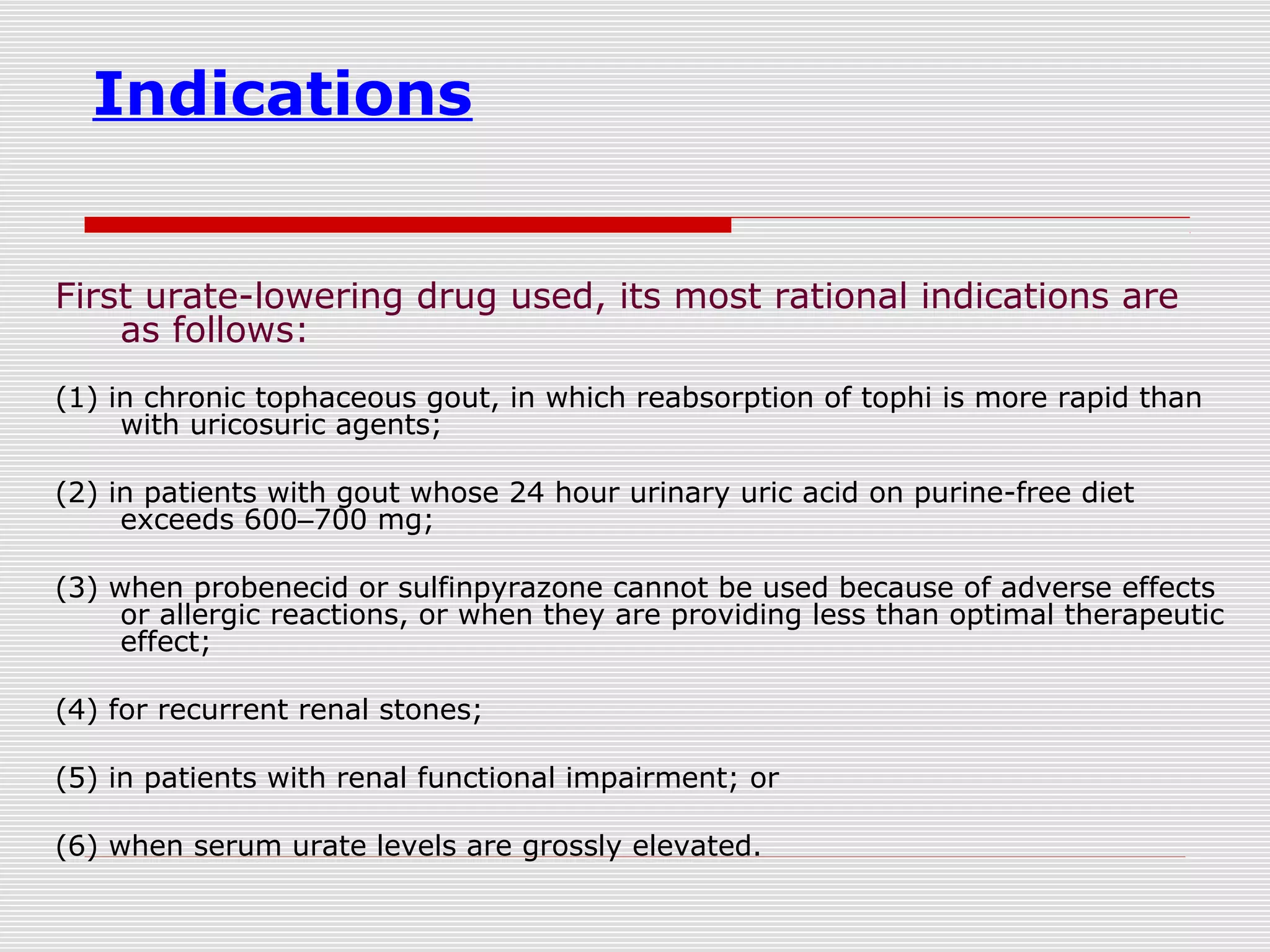 Indications

First urate-lowering drug used, its most rational indications are as follows:

(1) in chronic tophaceous gout, in which reabsorption of tophi is more rapid than with uricosuric agents;

(2) in patients with gout whose 24 hour urinary uric acid on purine-free diet exceeds 600–700 mg;

(3) when probenecid or sulfinpyrazone cannot be used because of adverse effects or allergic reactions, or when they are providing less than optimal therapeutic effect;

(4) for recurrent renal stones;

(5) in patients with renal functional impairment; or

(6) when serum urate levels are grossly elevated.